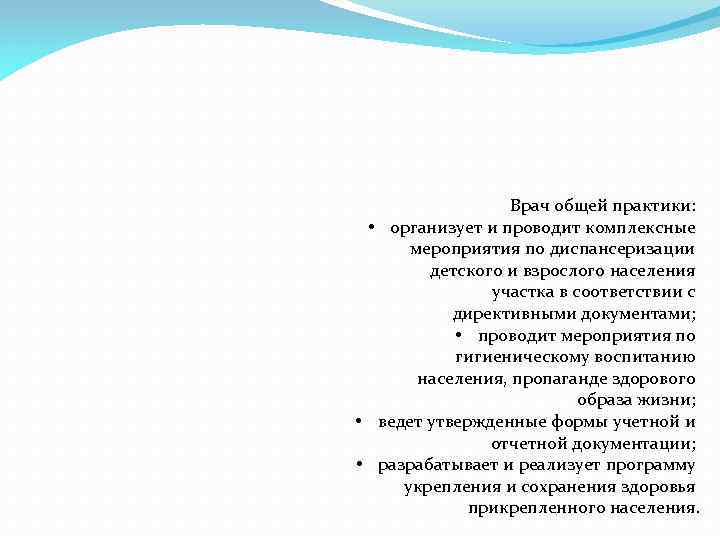 Врач общей практики:
• организует и проводит комплексные мероприятия по диспансеризации детского и взрослого населения участка в соответствии с директивными документами;
• проводит мероприятия по гигиеническому воспитанию населения, пропаганде здорового образа жизни;
• ведет утвержденные формы учетной и отчетной документации;
• разрабатывает и реализует программу укрепления и сохранения здоровья прикрепленного населения.